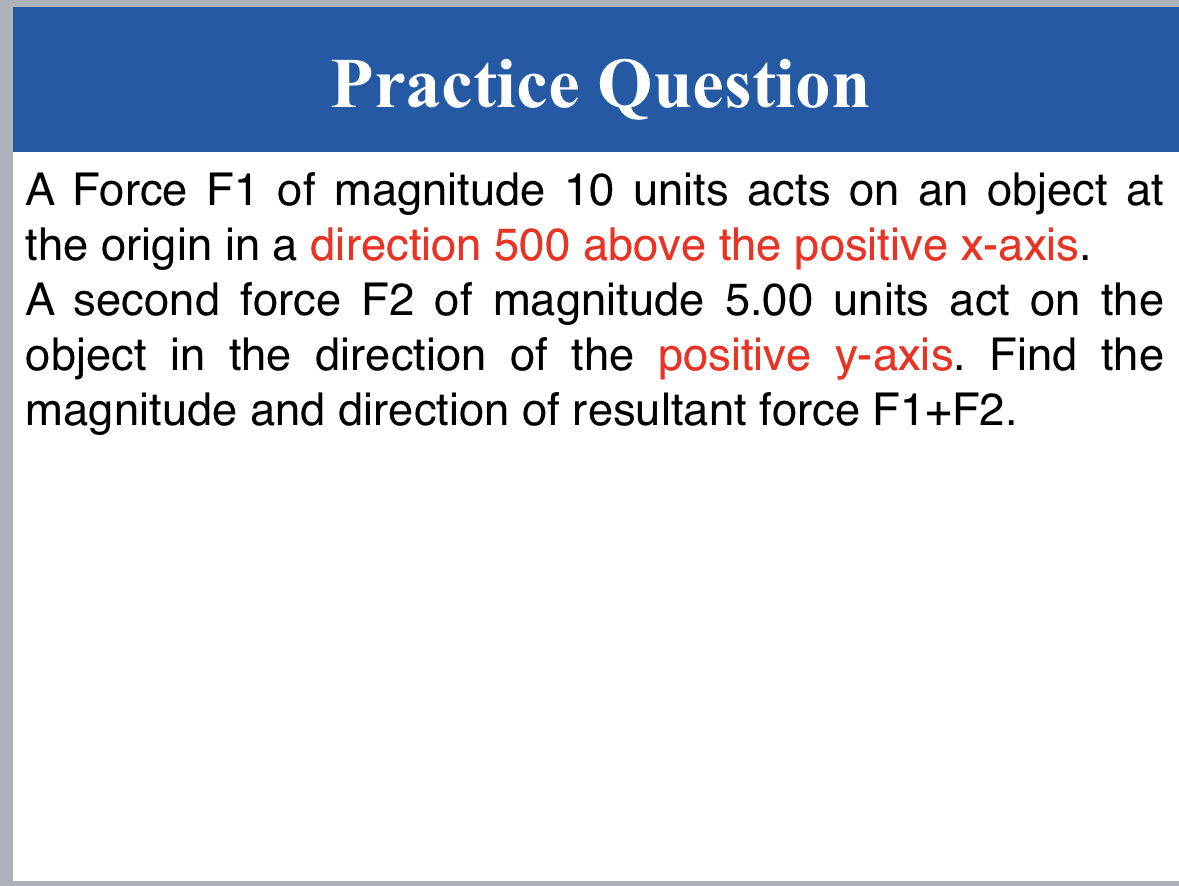 Practice Question

A Force F1 of magnitude 10 units acts on an object at the origin in a direction 500 above the positive x-axis.
A second force F2 of magnitude 5.00 units act on the object in the direction of the positive y-axis. Find the magnitude and direction of resultant force F1+F2.